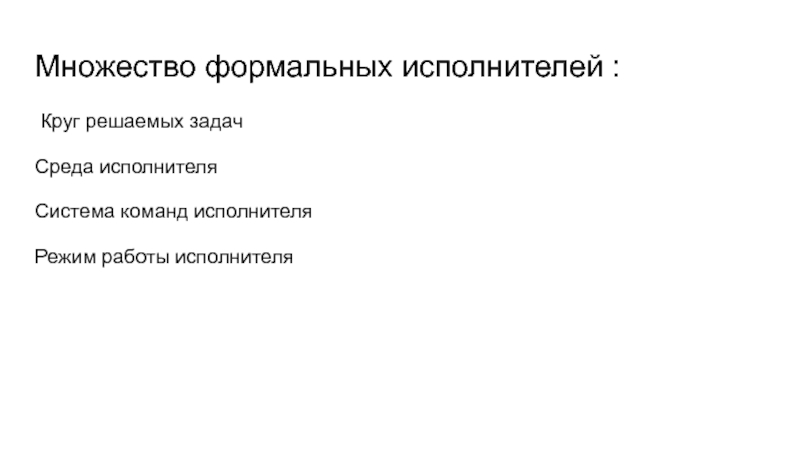 Множество формальных исполнителей :

Круг решаемых задач

Среда исполнителя

Система команд исполнителя

Режим работы исполнителя